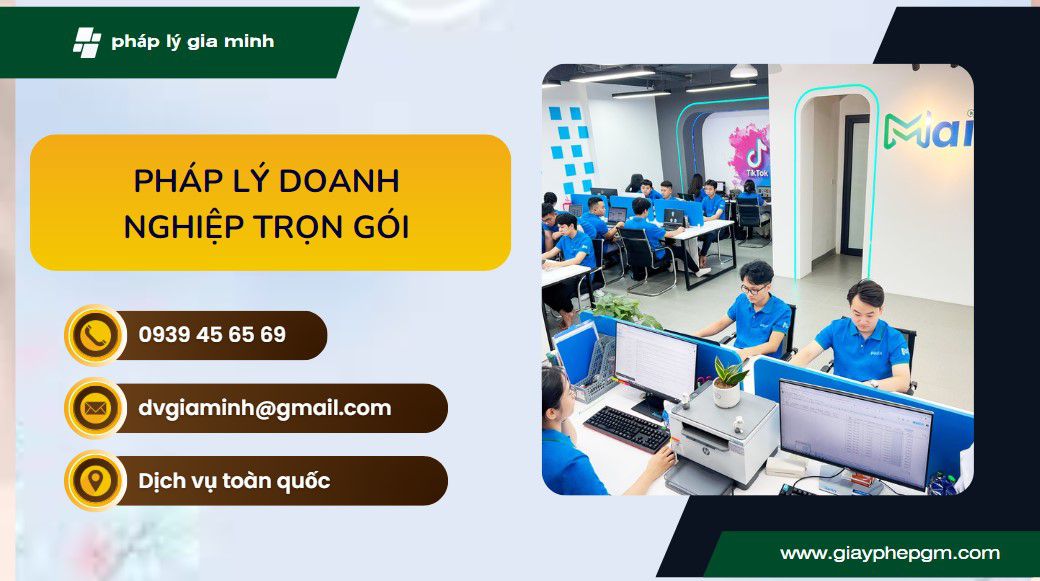 pháp lý gia minh

PHÁP LÝ DOANH NGHIỆP TRỌN GÓI

0939 45 65 69

dvgiaminh@gmail.com

Dịch vụ toàn quốc

TikTok

Mai

www.giayphepgm.com